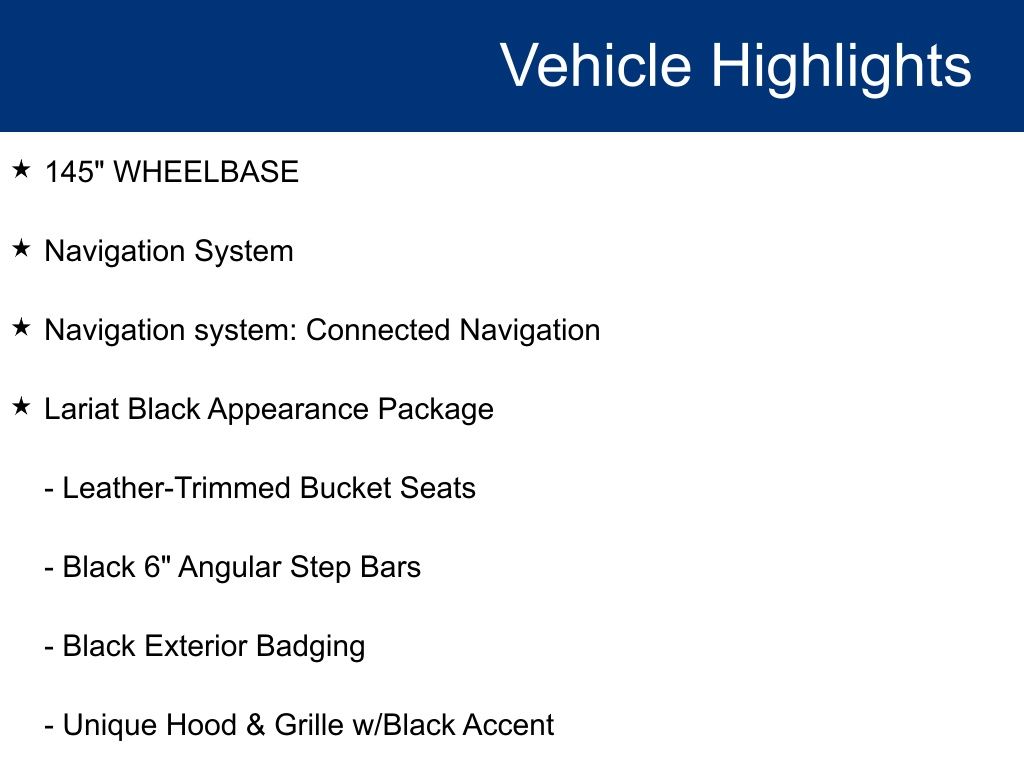 Vehicle Highlights

★ 145" WHEELBASE

★ Navigation System

★ Navigation system: Connected Navigation

★ Lariat Black Appearance Package

- Leather-Trimmed Bucket Seats

- Black 6" Angular Step Bars

- Black Exterior Badging

- Unique Hood & Grille w/Black Accent